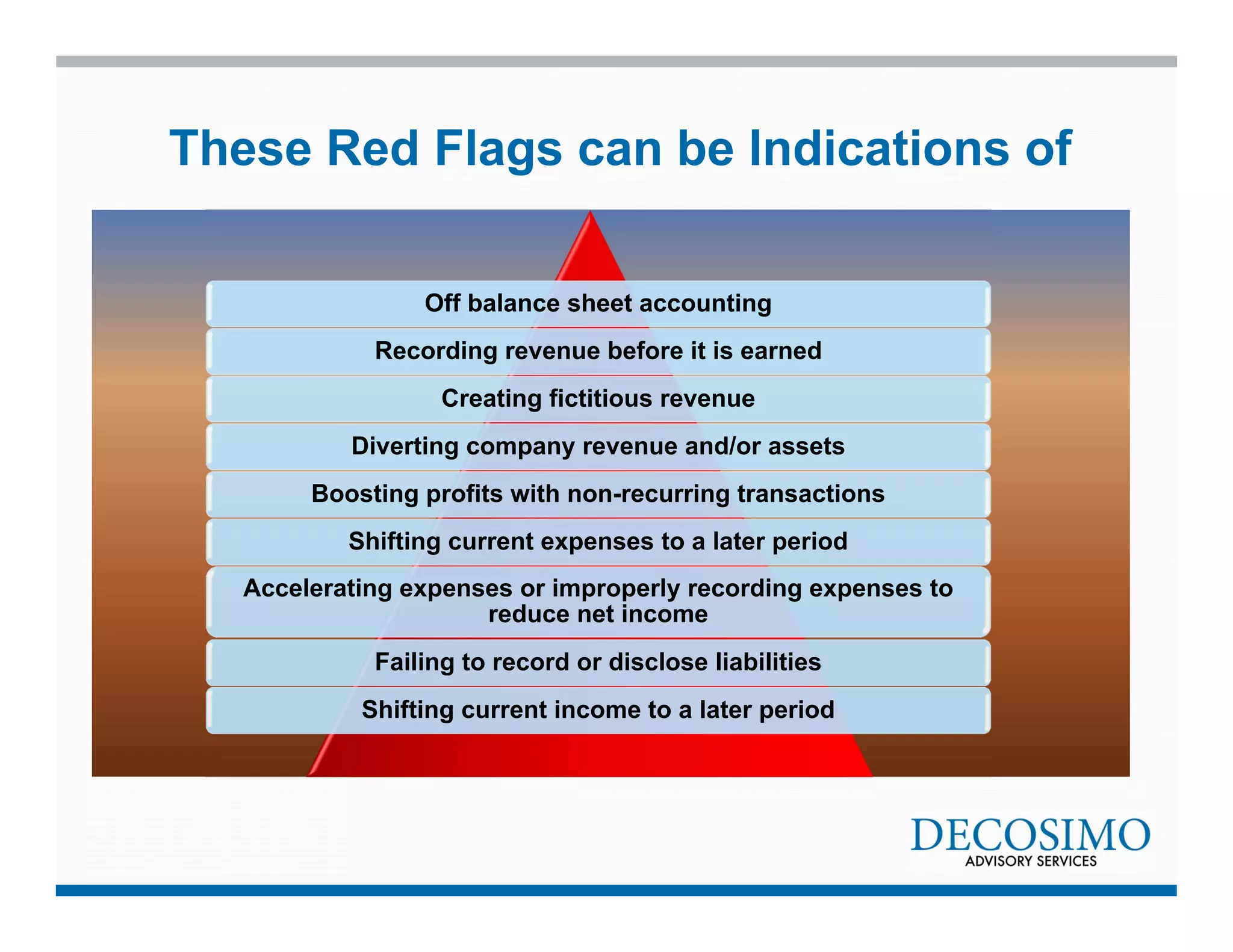 These Red Flags can be Indications of

Off balance sheet accounting

Recording revenue before it is earned

Creating fictitious revenue

Diverting company revenue and/or assets

Boosting profits with non-recurring transactions

Shifting current expenses to a later period

Accelerating expenses or improperly recording expenses to reduce net income

Failing to record or disclose liabilities

Shifting current income to a later period

DECOSIMO
ADVISORY SERVICES